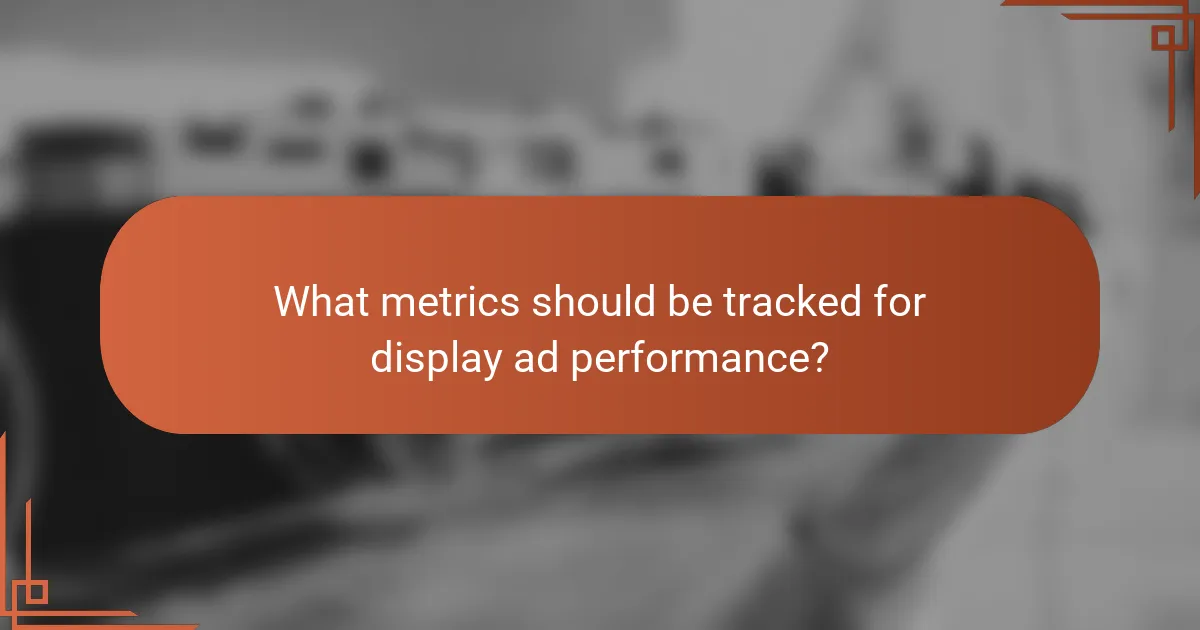 What metrics should be tracked for display ad performance?